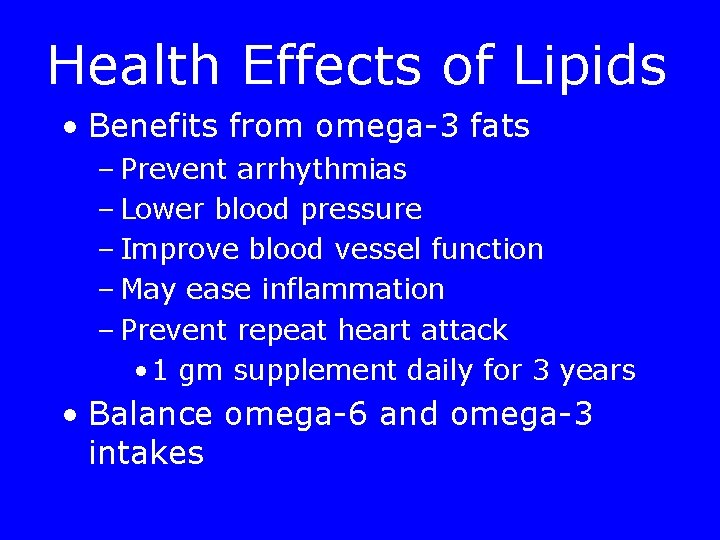 Health Effects of Lipids

• Benefits from omega-3 fats
 – Prevent arrhythmias
 – Lower blood pressure
 – Improve blood vessel function
 – May ease inflammation
 – Prevent repeat heart attack
  • 1 gm supplement daily for 3 years
• Balance omega-6 and omega-3 intakes